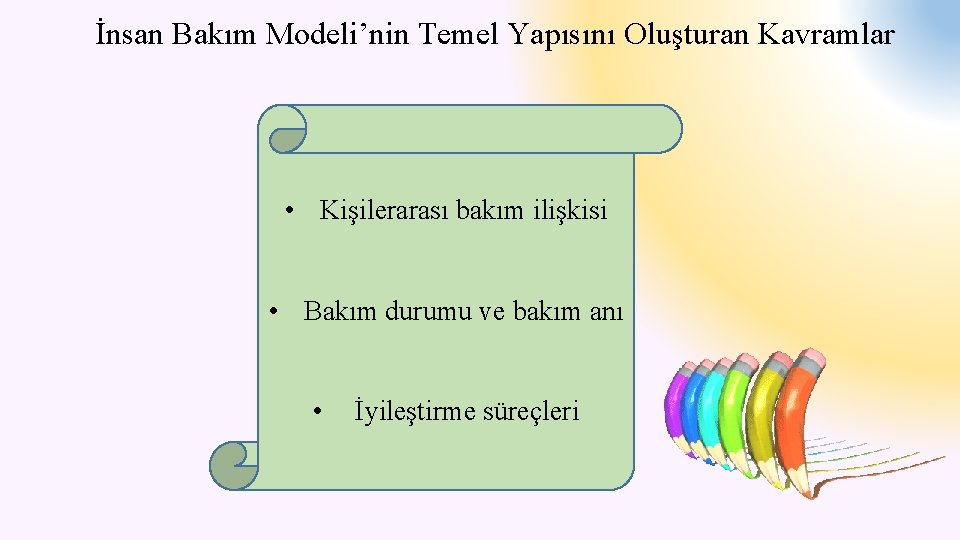 İnsan Bakım Modeli’nin Temel Yapısını Oluşturan Kavramlar

• Kişilerarası bakım ilişkisi

• Bakım durumu ve bakım anı

• İyileştirme süreçleri